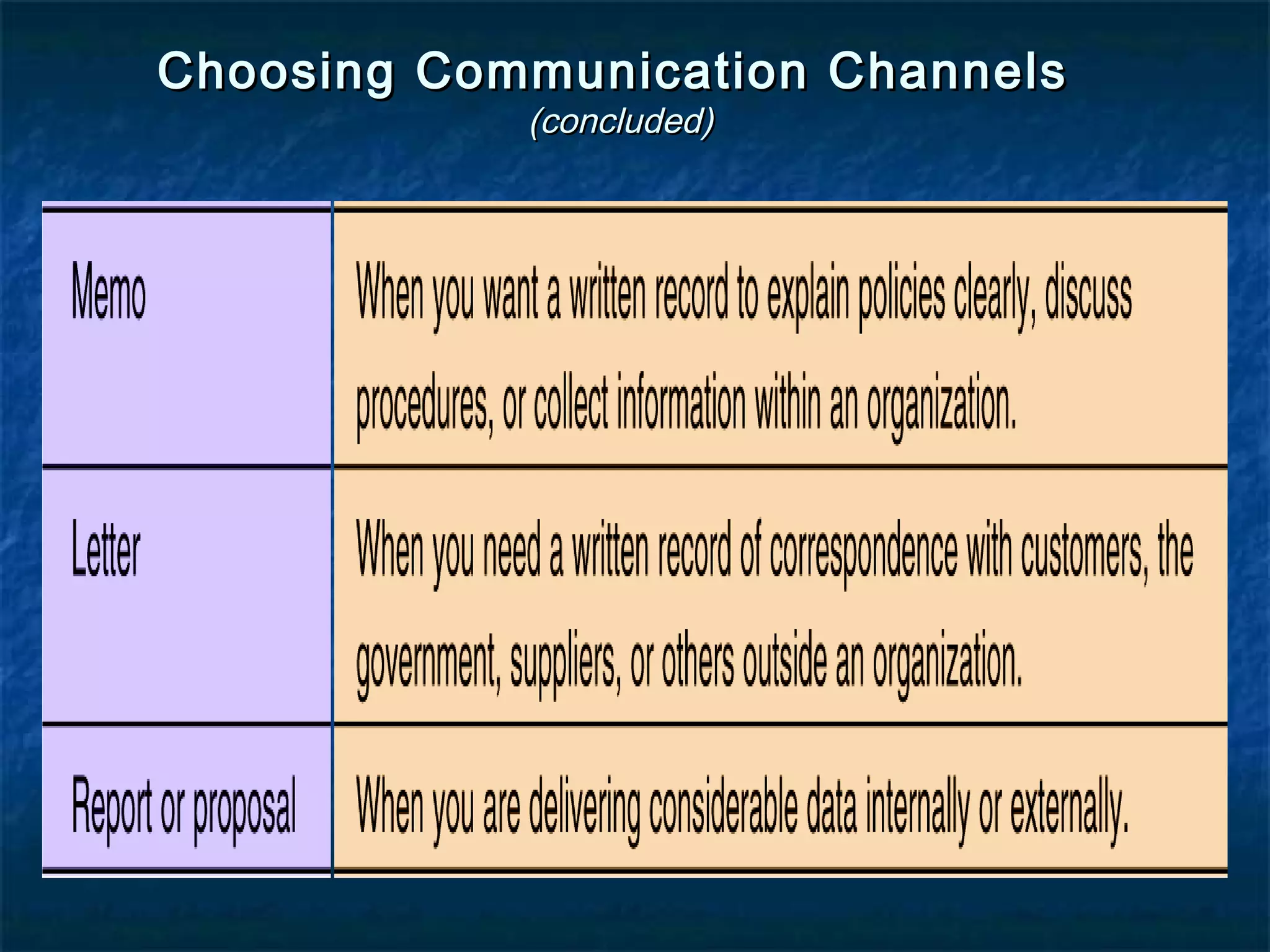 Choosing Communication Channels
(concluded)

| | |
|---|---|
| Memo | When you want a written record to explain policies clearly, discuss procedures, or collect information within an organization. |
| Letter | When you need a written record of correspondence with customers, the government, suppliers, or others outside an organization. |
| Report or proposal | When you are delivering considerable data internally or externally. |